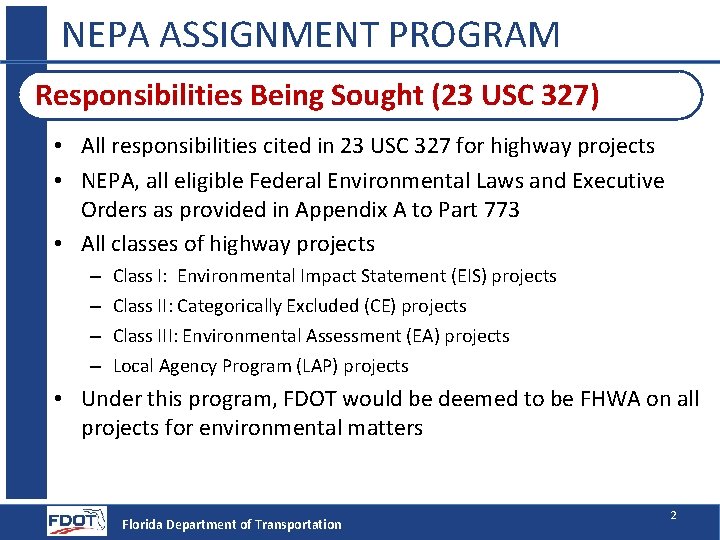 NEPA ASSIGNMENT PROGRAM

Responsibilities Being Sought (23 USC 327)

• All responsibilities cited in 23 USC 327 for highway projects
• NEPA, all eligible Federal Environmental Laws and Executive Orders as provided in Appendix A to Part 773
• All classes of highway projects
– Class I: Environmental Impact Statement (EIS) projects
– Class II: Categorically Excluded (CE) projects
– Class III: Environmental Assessment (EA) projects
– Local Agency Program (LAP) projects
• Under this program, FDOT would be deemed to be FHWA on all projects for environmental matters

FDOT Florida Department of Transportation

2